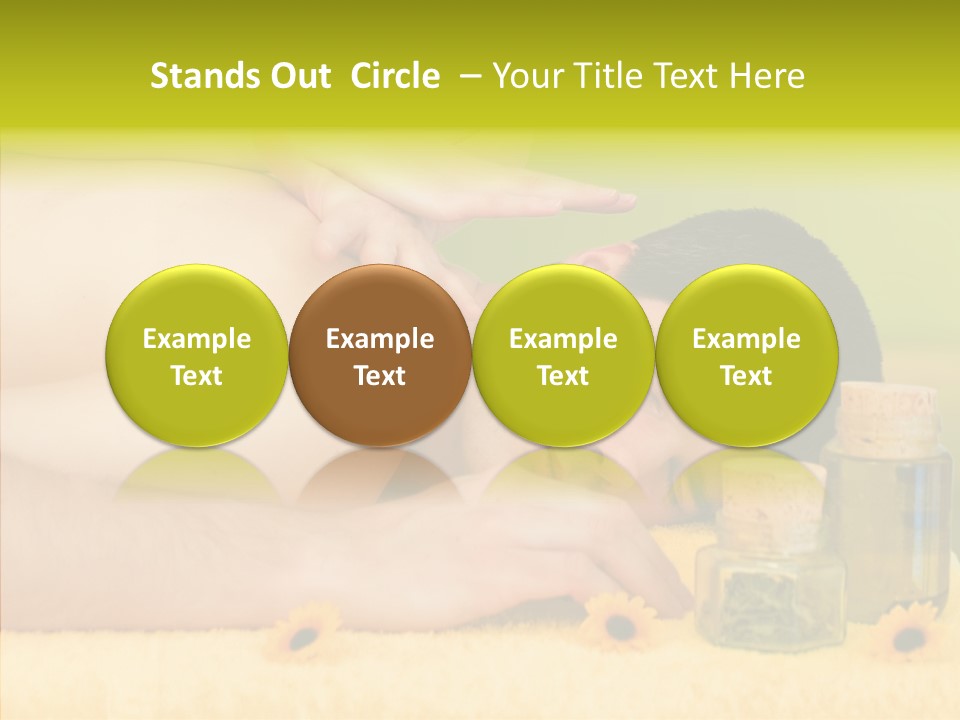 Stands Out Circle – Your Title Text Here

Example Text

Example Text

Example Text

Example Text